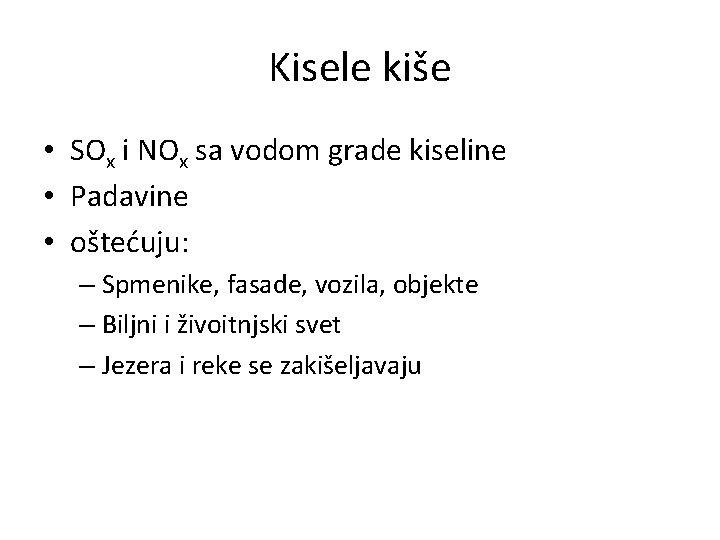 Kisele kiše

• $SO_x$ i $NO_x$ sa vodom grade kiseline
• Padavine
• oštećuju:
  – Spmenike, fasade, vozila, objekte
  – Biljni i živoitnjski svet
  – Jezera i reke se zakišeljavaju